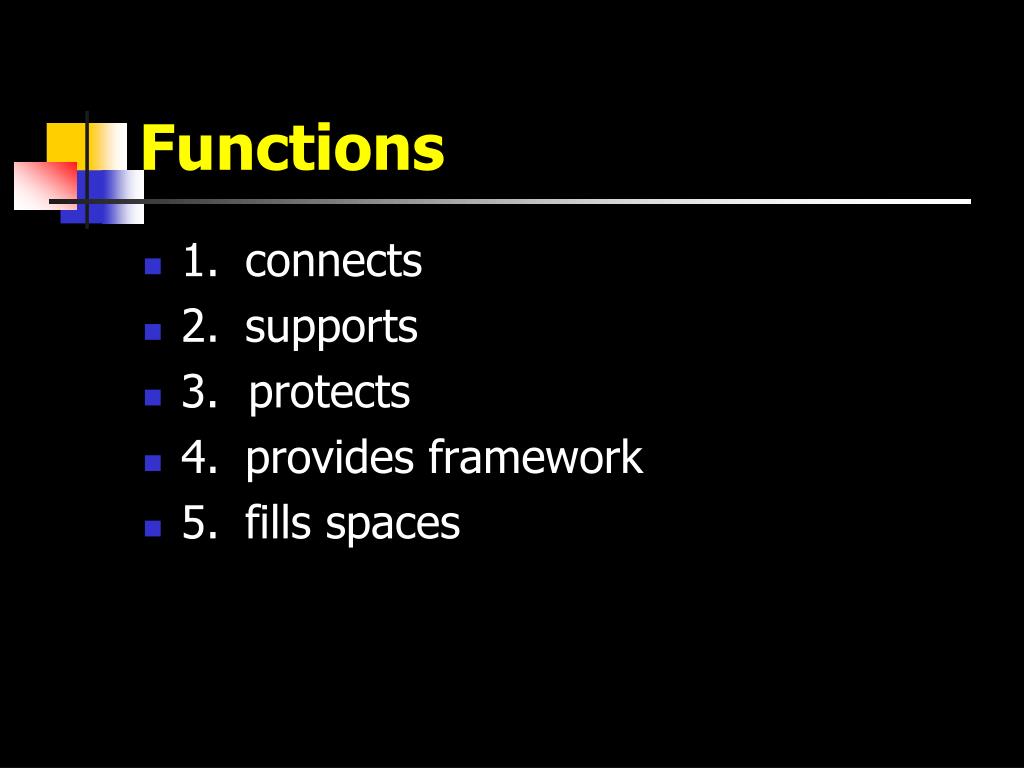 Functions

- 1. connects
- 2. supports
- 3. protects
- 4. provides framework
- 5. fills spaces